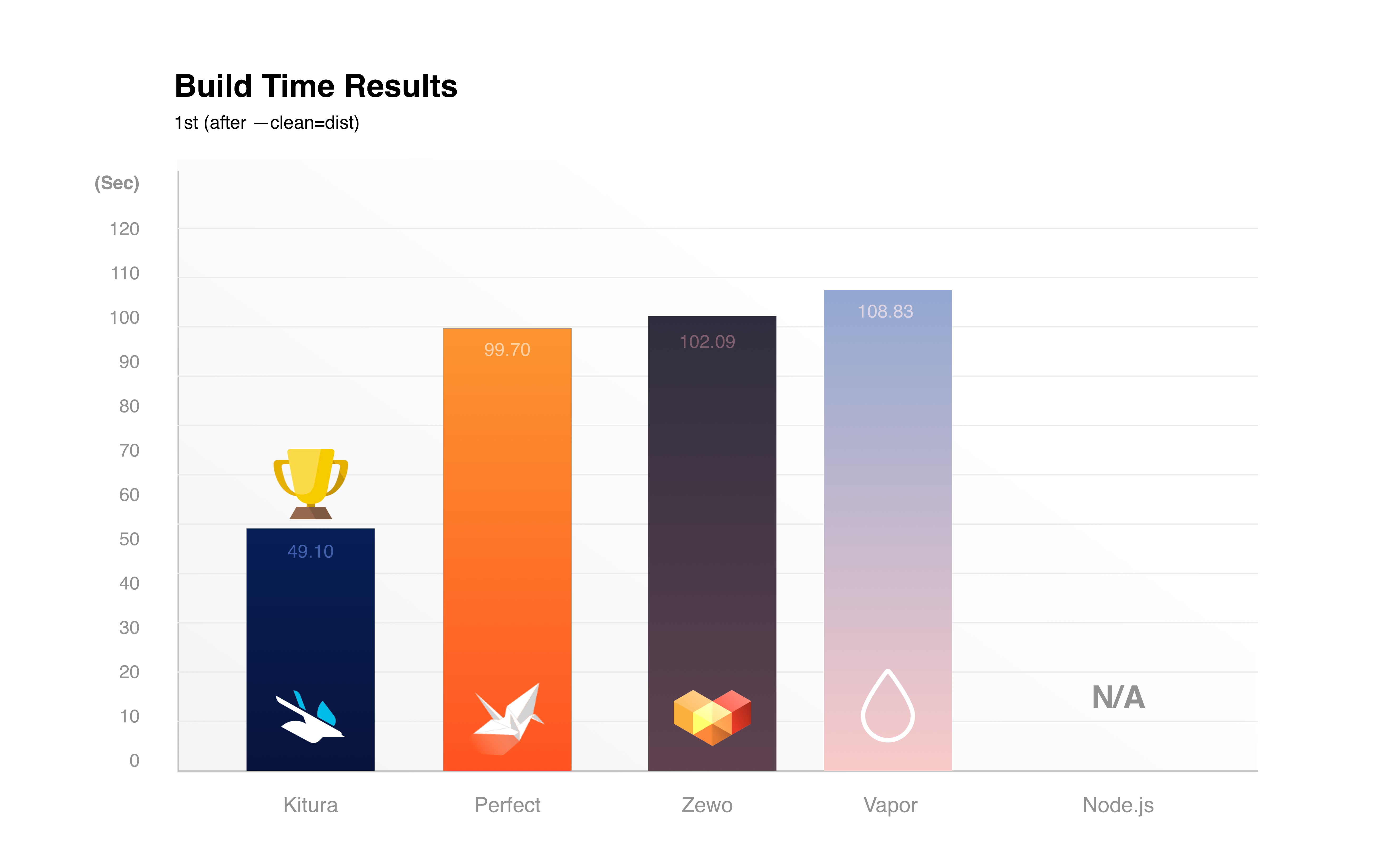 Build Time Results

1st (after —clean=dist)

(Sec)

120
110
100
90
80
70
60
50
40
30
20
10
0

49.10
99.70
102.09
108.83
N/A

Kitura
Perfect
Zewo
Vapor
Node.js